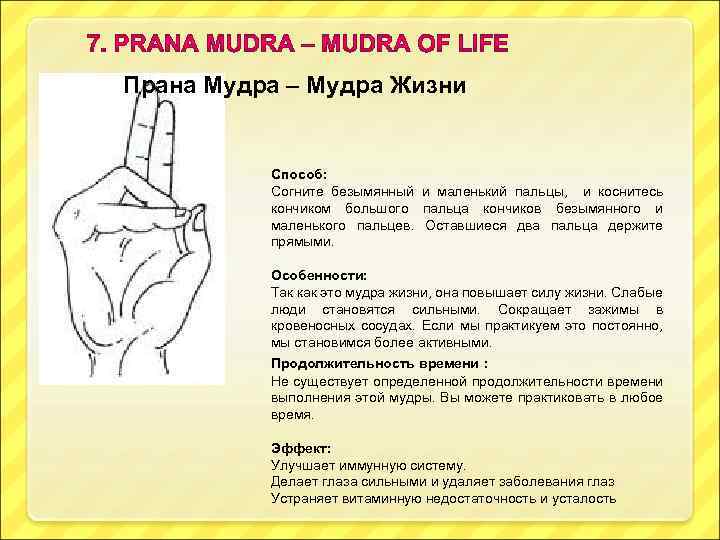 7. PRANA MUDRA – MUDRA OF LIFE

Прана Мудра – Мудра Жизни

Способ:
Согните безымянный и маленький пальцы, и коснитесь кончиком большого пальца кончиков безымянного и маленького пальцев. Оставшиеся два пальца держите прямыми.

Особенности:
Так как это мудра жизни, она повышает силу жизни. Слабые люди становятся сильными. Сокращает зажимы в кровеносных сосудах. Если мы практикуем это постоянно, мы становимся более активными.

Продолжительность времени :
Не существует определенной продолжительности времени выполнения этой мудры. Вы можете практиковать в любое время.

Эффект:
Улучшает иммунную систему.
Делает глаза сильными и удаляет заболевания глаз
Устраняет витаминную недостаточность и усталость